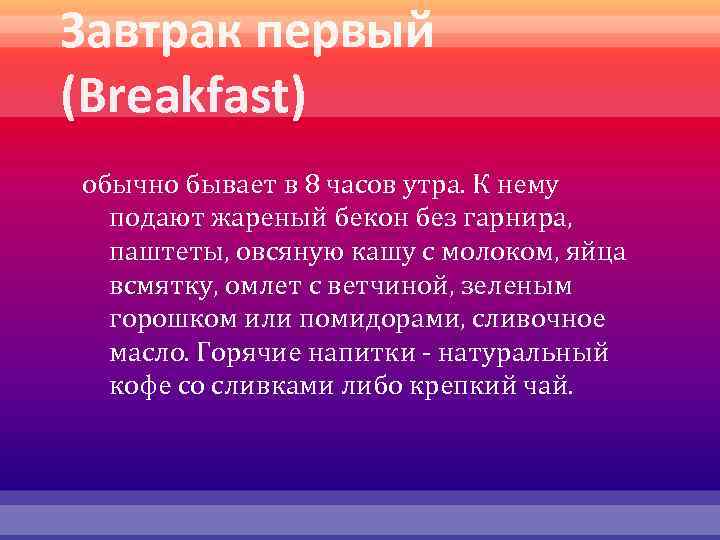 Завтрак первый (Breakfast)

обычно бывает в 8 часов утра. К нему подают жареный бекон без гарнира, паштеты, овсяную кашу с молоком, яйца всмятку, омлет с ветчиной, зеленым горошком или помидорами, сливочное масло. Горячие напитки - натуральный кофе со сливками либо крепкий чай.